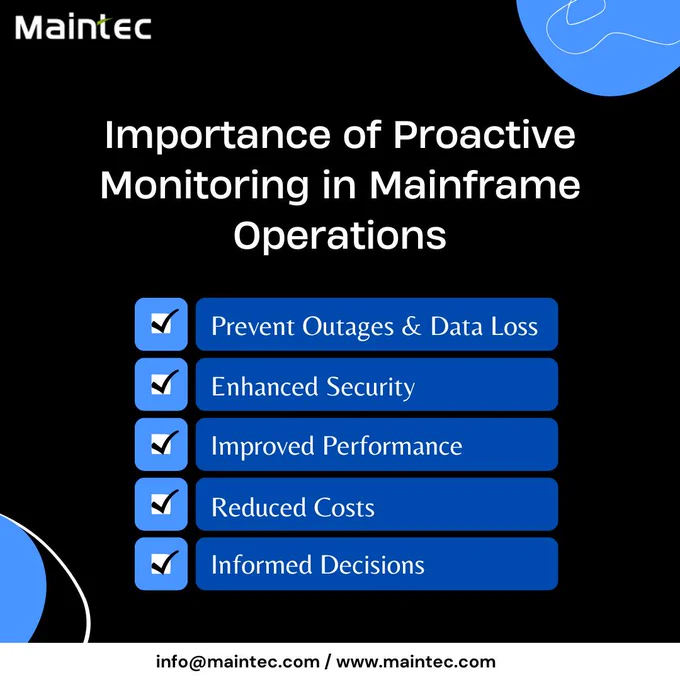 Maintec

Importance of Proactive Monitoring in Mainframe Operations

Prevent Outages & Data Loss

Enhanced Security

Improved Performance

Reduced Costs

Informed Decisions

info@maintec.com / www.maintec.com